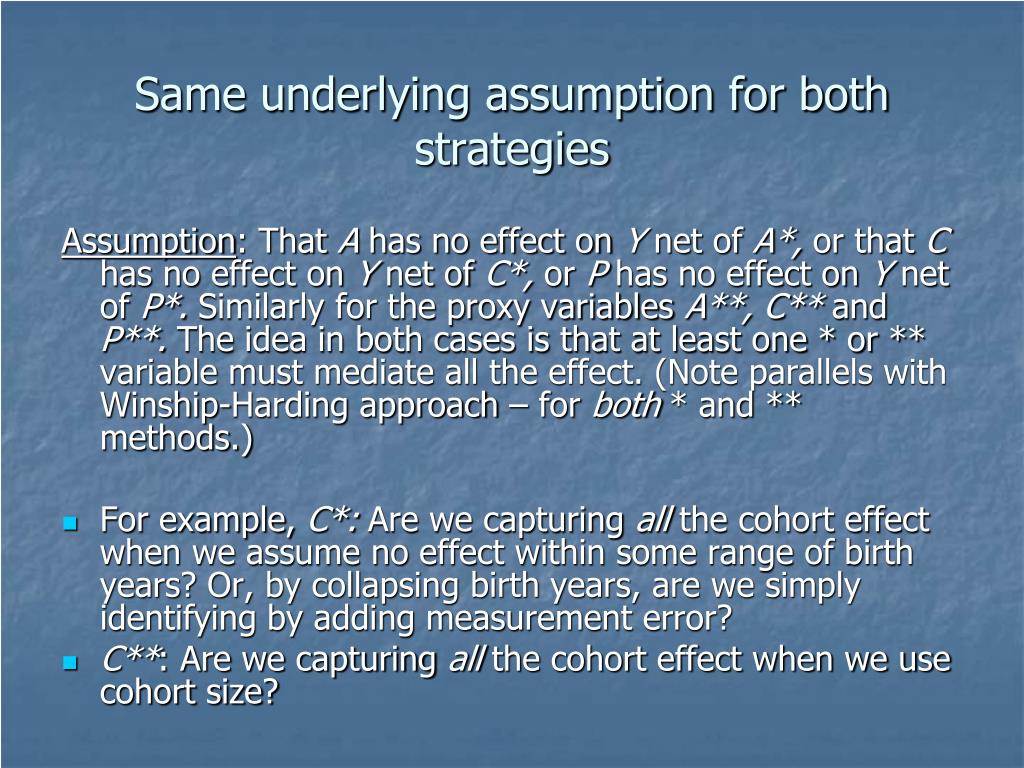 Same underlying assumption for both strategies

Assumption: That A has no effect on Y net of A*, or that C has no effect on Y net of C*, or P has no effect on Y net of P*. Similarly for the proxy variables A**, C** and P**. The idea in both cases is that at least one * or ** variable must mediate all the effect. (Note parallels with Winship-Harding approach – for both * and ** methods.)

For example, C*: Are we capturing all the cohort effect when we assume no effect within some range of birth years? Or, by collapsing birth years, are we simply identifying by adding measurement error?

C**: Are we capturing all the cohort effect when we use cohort size?